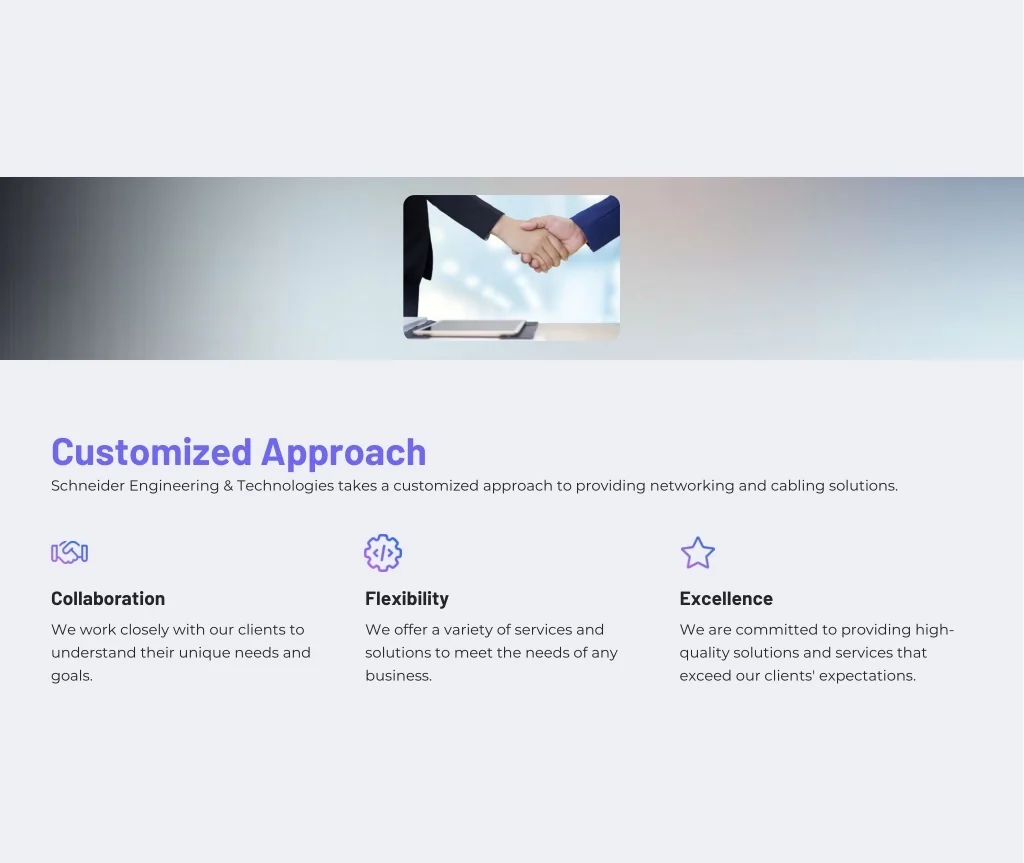 Customized Approach

Schneider Engineering & Technologies takes a customized approach to providing networking and cabling solutions.

Collaboration

We work closely with our clients to understand their unique needs and goals.

Flexibility

We offer a variety of services and solutions to meet the needs of any business.

Excellence

We are committed to providing high-quality solutions and services that exceed our clients' expectations.